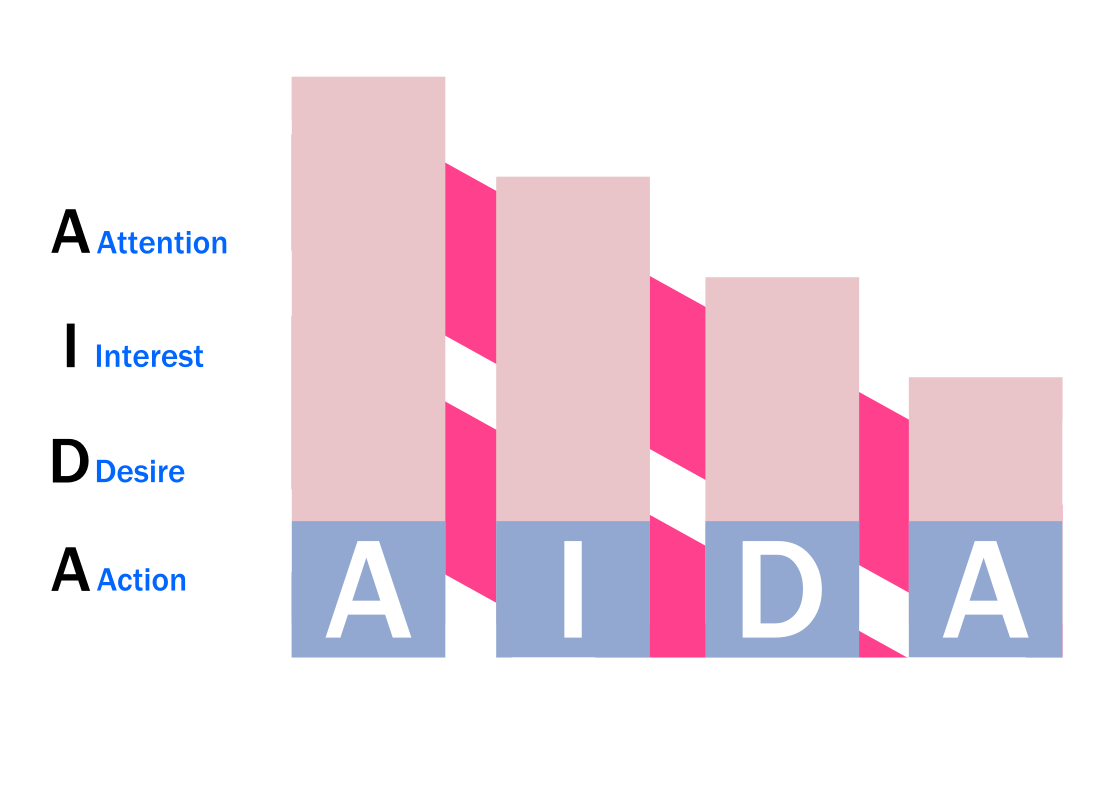 A Attention
I Interest
D Desire
A Action

A I D A